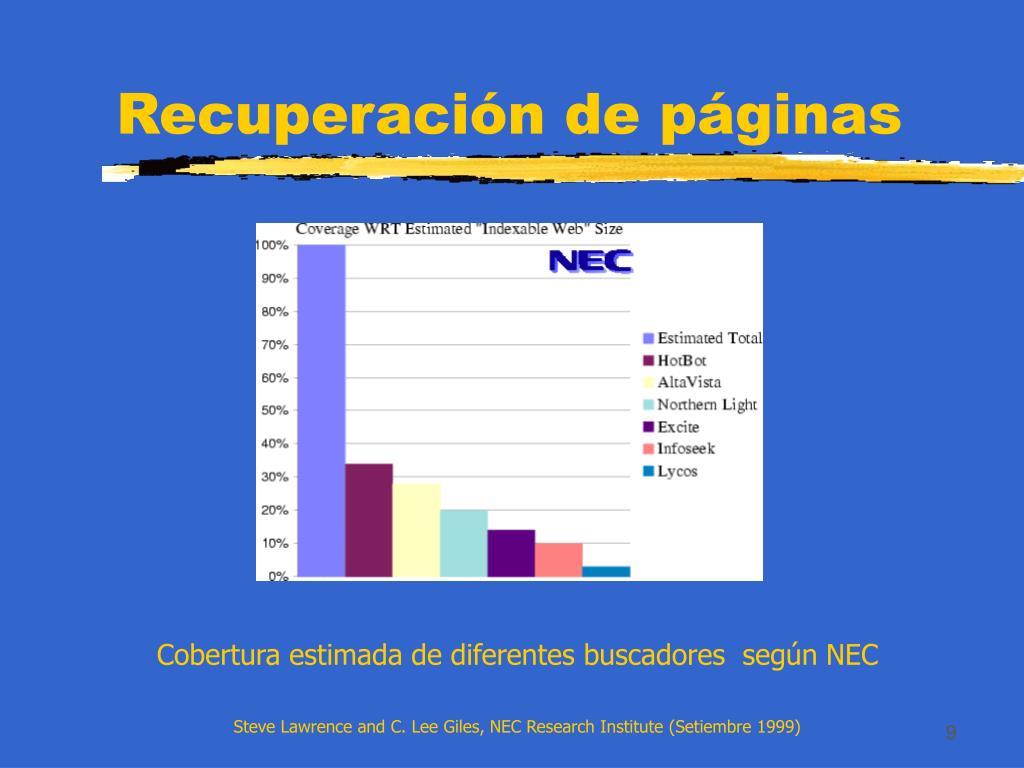 Recuperación de páginas

Coverage WRT Estimated "Indexable Web" Size

NEC

100%
90%
80%
70%
60%
50%
40%
30%
20%
10%
0%

Estimated Total
HotBot
AltaVista
Northern Light
Excite
Infoseek
Lycos

Cobertura estimada de diferentes buscadores según NEC

Steve Lawrence and C. Lee Giles, NEC Research Institute (Setiembre 1999)

9